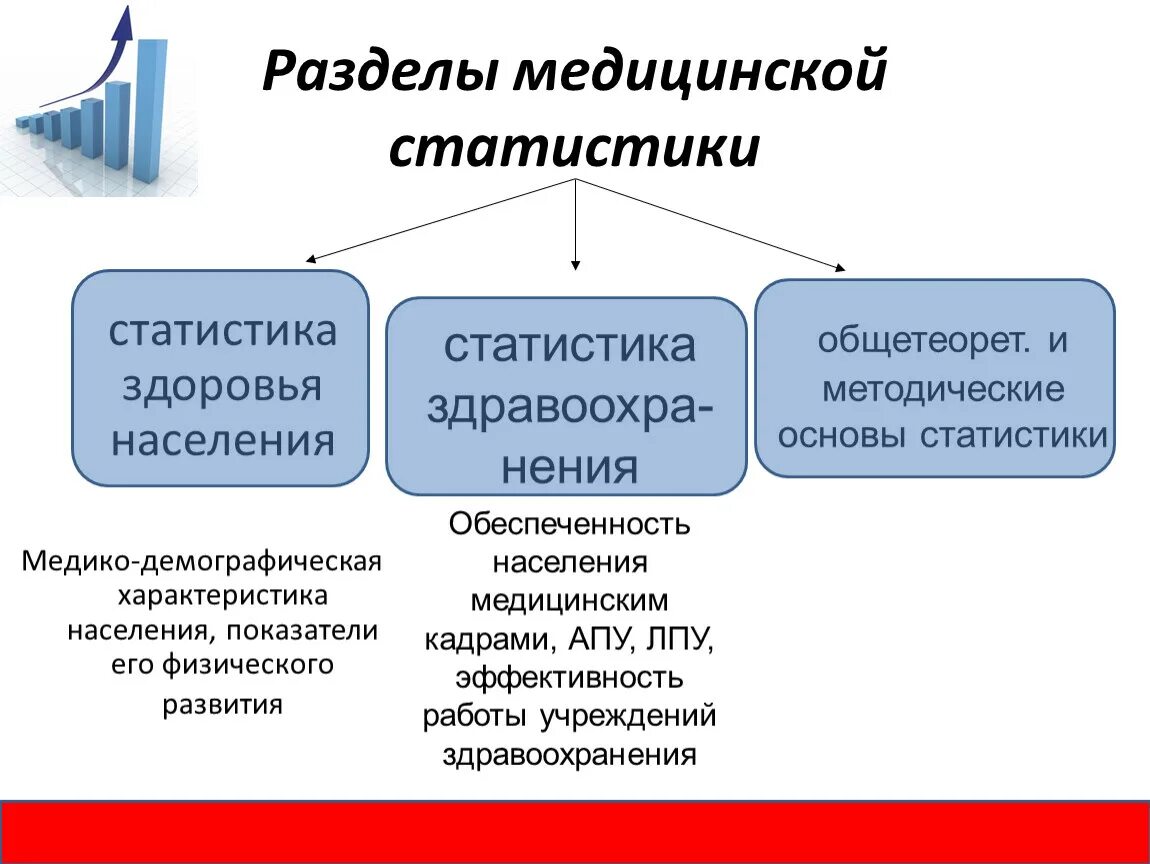 Разделы медицинской статистики

статистика здоровья населения

статистика здравоохранения

общетеорет. и методические основы статистики

Медико-демографическая характеристика населения, показатели его физического развития

Обеспеченность населения медицинским кадрами, АПУ, ЛПУ, эффективность работы учреждений здравоохранения